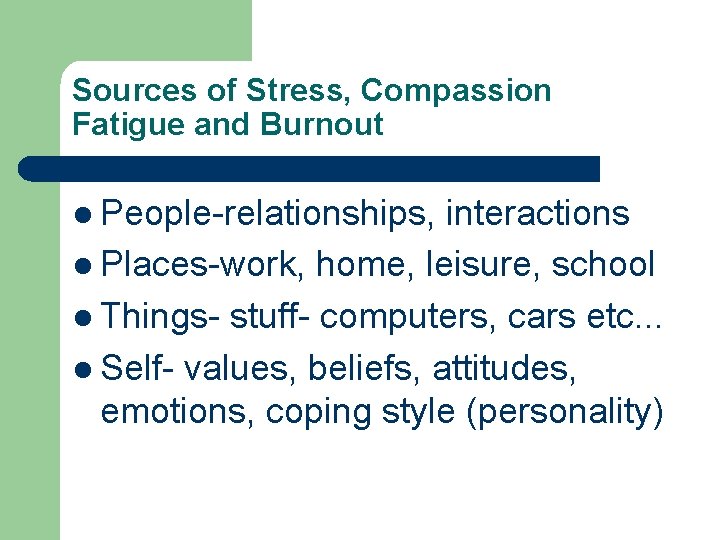 Sources of Stress, Compassion Fatigue and Burnout

- People-relationships, interactions
- Places-work, home, leisure, school
- Things- stuff- computers, cars etc...
- Self- values, beliefs, attitudes, emotions, coping style (personality)